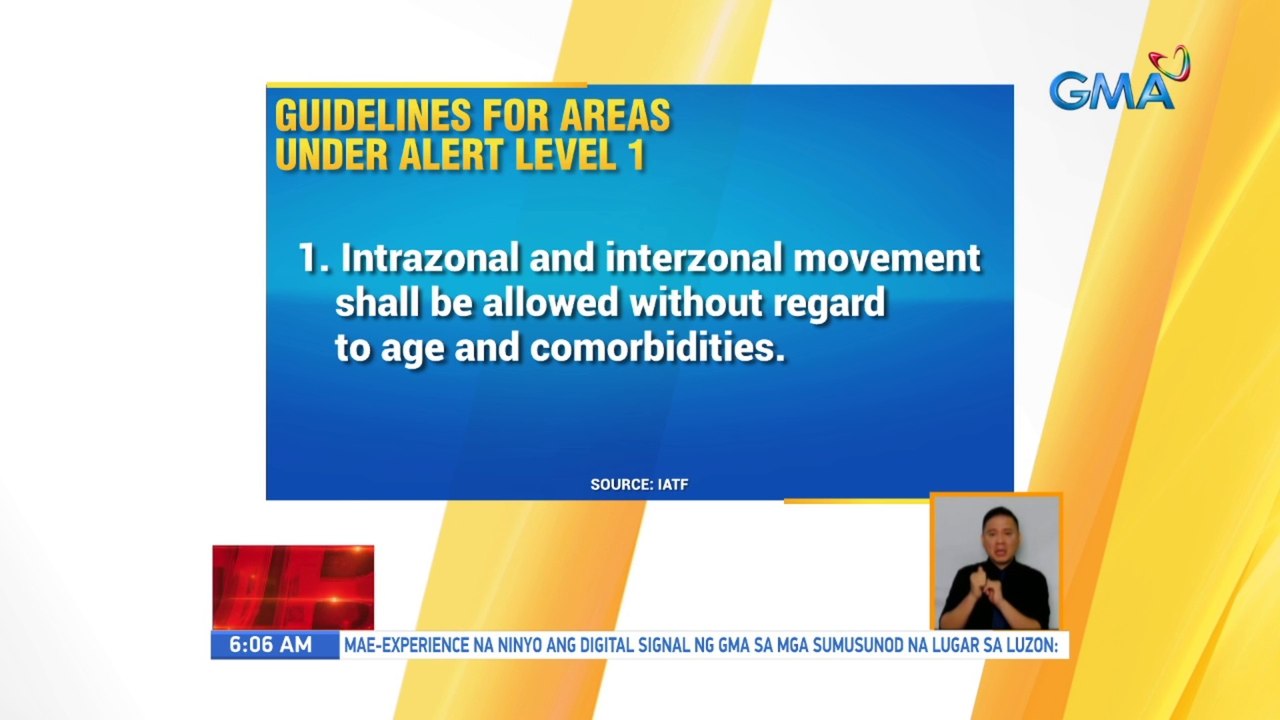 GMA

GUIDELINES FOR AREAS UNDER ALERT LEVEL 1

1. Intrazonal and interzonal movement shall be allowed without regard to age and comorbidities.

SOURCE: IATF

6:06 AM

MAE-EXPERIENCE NA NINYO ANG DIGITAL SIGNAL NG GMA SA MGA SUMUSUNOD NA LUGAR SA LUZON: